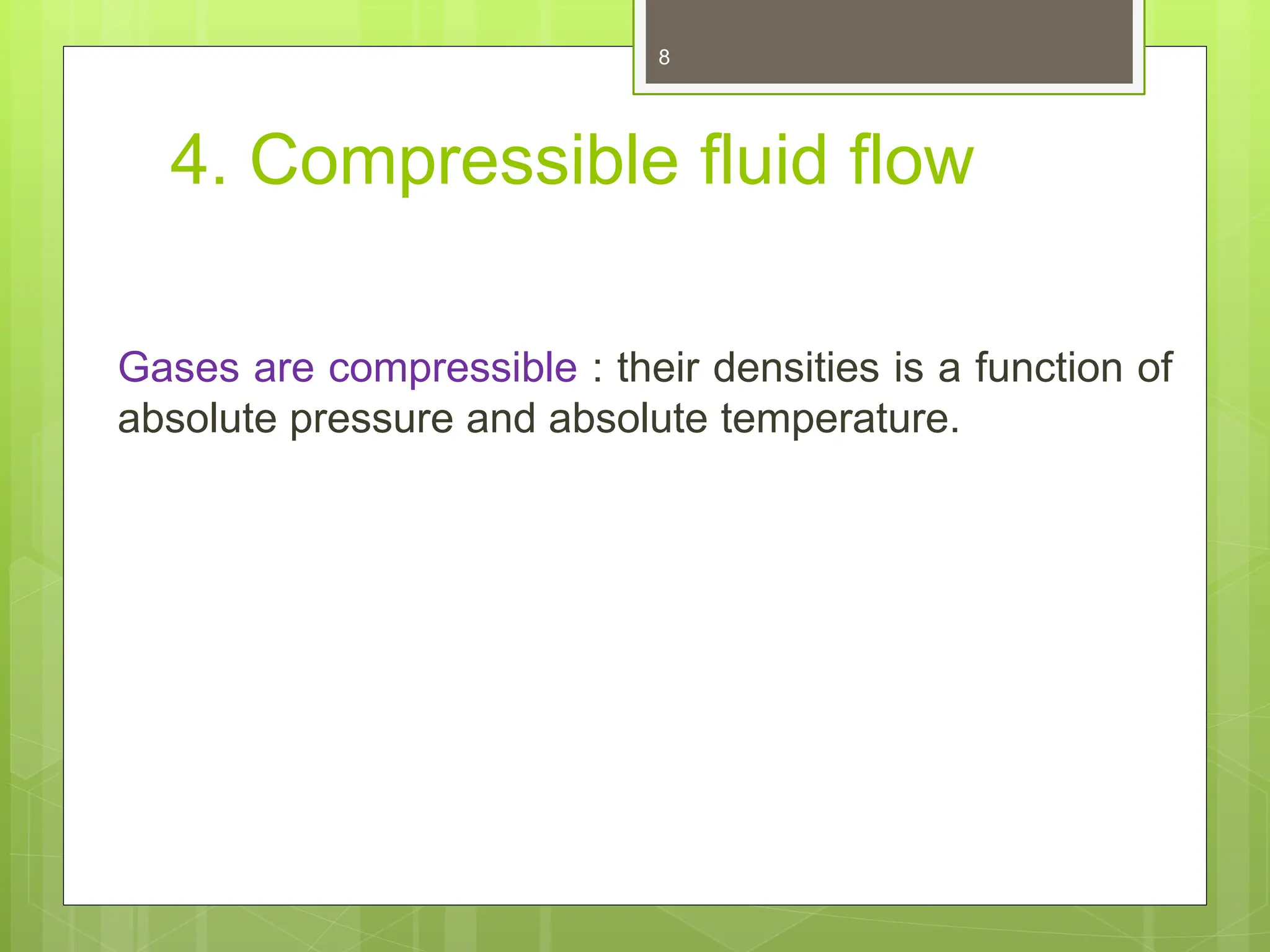 8

4. Compressible fluid flow

Gases are compressible : their densities is a function of absolute pressure and absolute temperature.